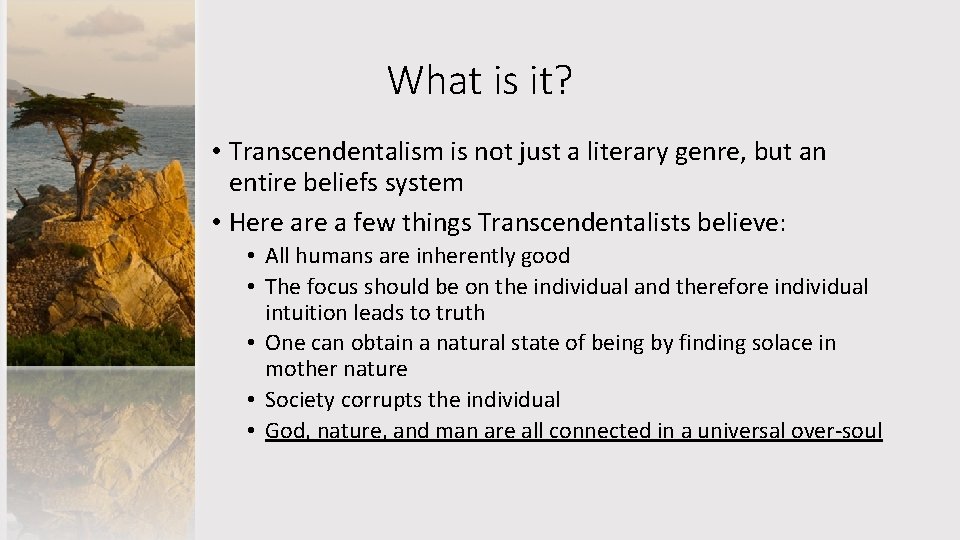 What is it?

• Transcendentalism is not just a literary genre, but an entire beliefs system

• Here are a few things Transcendentalists believe:
  • All humans are inherently good
  • The focus should be on the individual and therefore individual intuition leads to truth
  • One can obtain a natural state of being by finding solace in mother nature
  • Society corrupts the individual
  • God, nature, and man are all connected in a universal over-soul